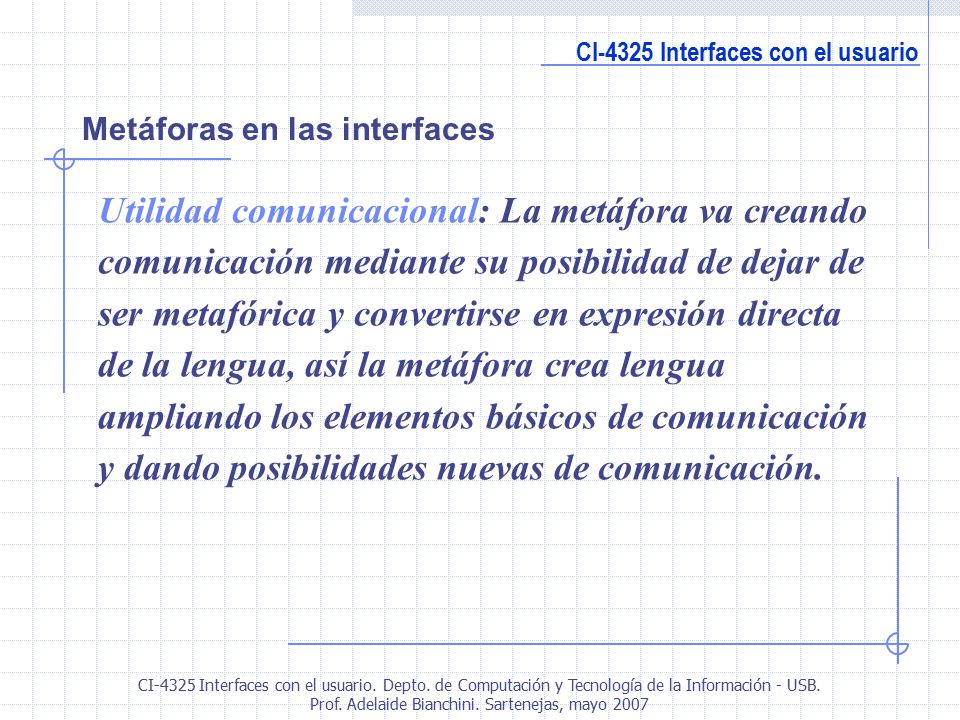 CI-4325 Interfaces con el usuario

Metáforas en las interfaces

Utilidad comunicacional: La metáfora va creando comunicación mediante su posibilidad de dejar de ser metafórica y convertirse en expresión directa de la lengua, así la metáfora crea lengua ampliando los elementos básicos de comunicación y dando posibilidades nuevas de comunicación.

CI-4325 Interfaces con el usuario. Depto. de Computación y Tecnología de la Información - USB. Prof. Adelaide Bianchini. Sartenejas, mayo 2007